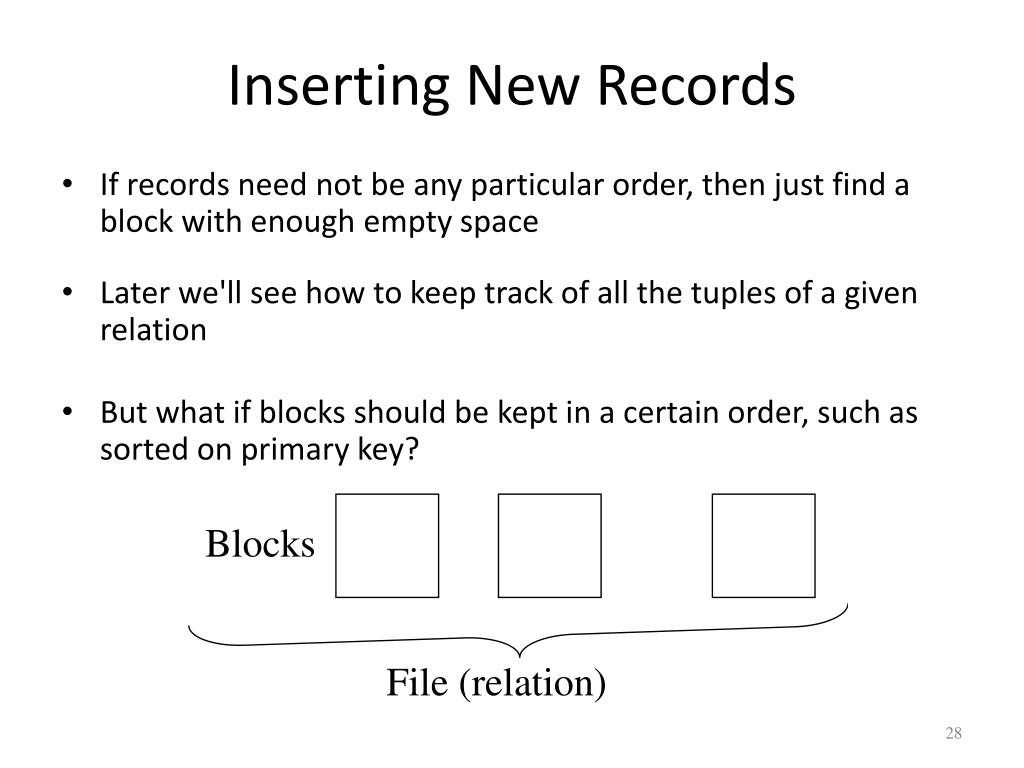 Inserting New Records

• If records need not be any particular order, then just find a block with enough empty space

• Later we'll see how to keep track of all the tuples of a given relation

• But what if blocks should be kept in a certain order, such as sorted on primary key?

Blocks

File (relation)

28